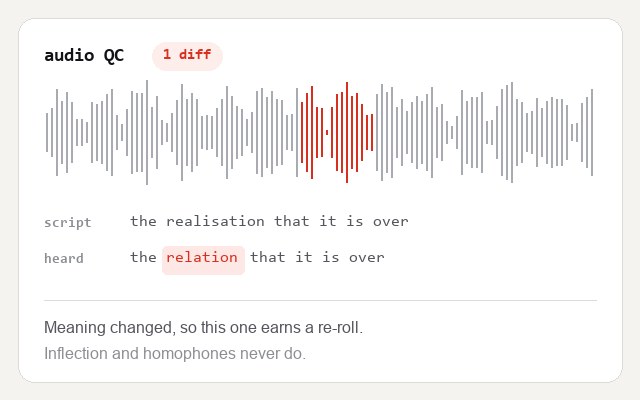 audio QC 1 diff

script the realisation that it is over

heard the relation that it is over

Meaning changed, so this one earns a re-roll.

Inflection and homophones never do.